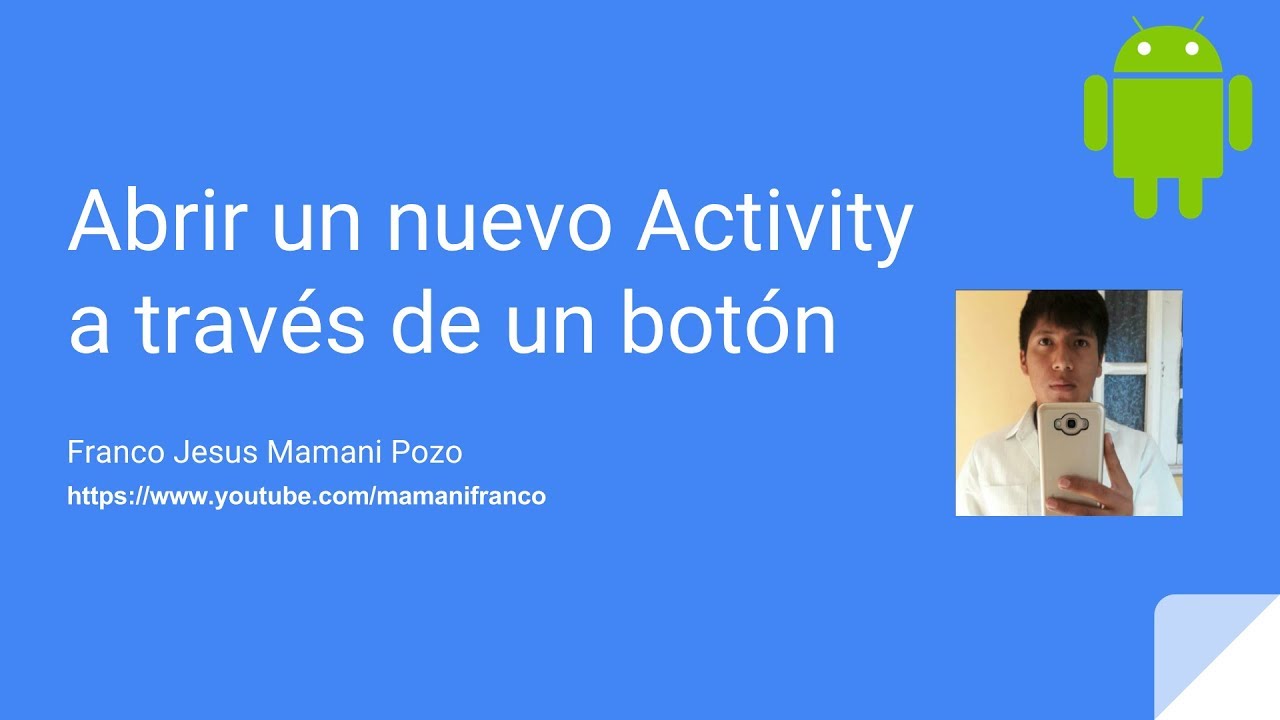 Abrir un nuevo Activity a través de un botón

Franco Jesus Mamani Pozo

https://www.youtube.com/mamanifranco